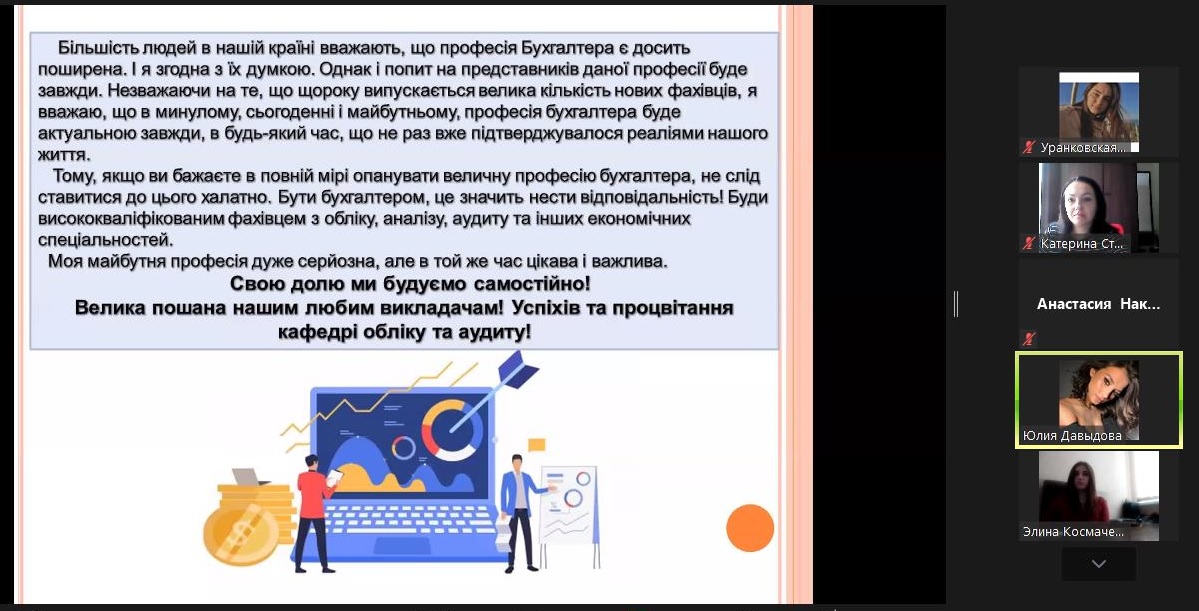 Більшість людей в нашій країні вважають, що професія Бухгалтера є досить поширена. І я згодна з їх думкою. Однак і попит на представників даної професії буде завжди. Незважаючи на те, що щороку випускається велика кількість нових фахівців, я вважаю, що в минулому, сьогоденні і майбутньому, професія бухгалтера буде актуальною завжди, в будь-який час, що не раз вже підтверджувалося реаліями нашого життя.

Тому, якщо ви бажаєте в повній мірі опанувати величну професію бухгалтера, не слід ставитися до цього халатно. Бути бухгалтером, це значить нести відповідальність! Буди висококваліфікованим фахівцем з обліку, аналізу, аудиту та інших економічних спеціальностей.

Моя майбутня професія дуже серйозна, але в той же час цікава і важлива.

Свою долю ми будуємо самостійно!

Велика пошана нашим любим викладачам! Успіхів та процвітання кафедрі обліку та аудиту!

Уранковская...

Катерина Ст...

Анастасия Нак...

Юлия Давыдова

Элина Космаче...